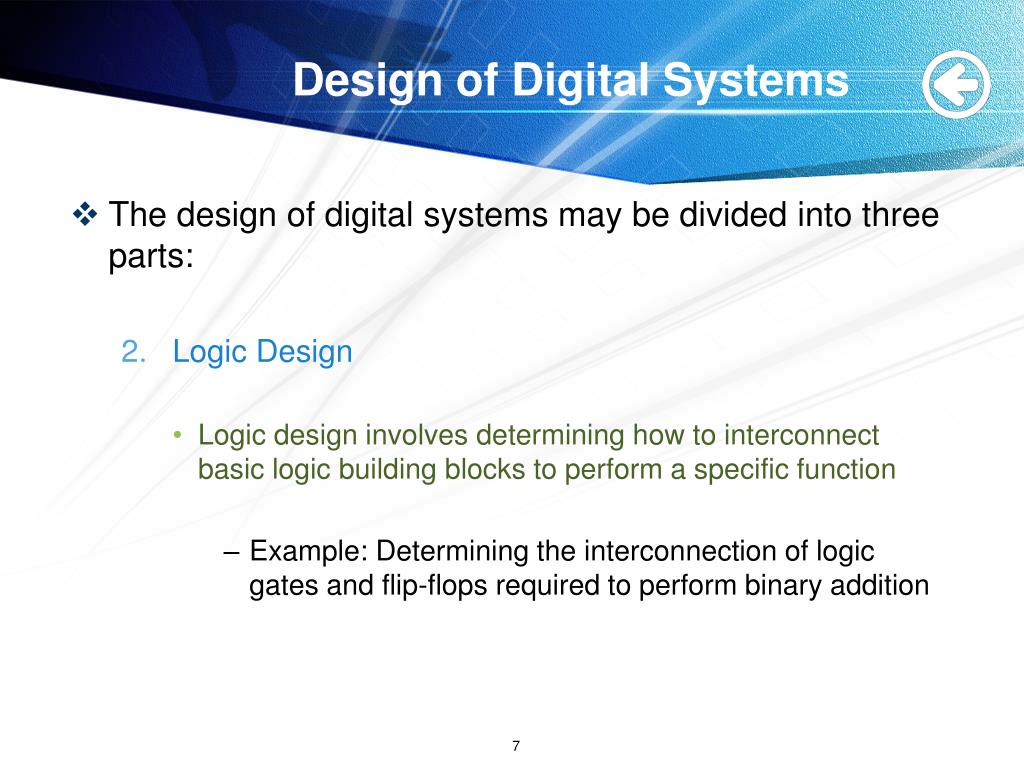 Design of Digital Systems

❖ The design of digital systems may be divided into three parts:

2. Logic Design

• Logic design involves determining how to interconnect basic logic building blocks to perform a specific function

– Example: Determining the interconnection of logic gates and flip-flops required to perform binary addition

7